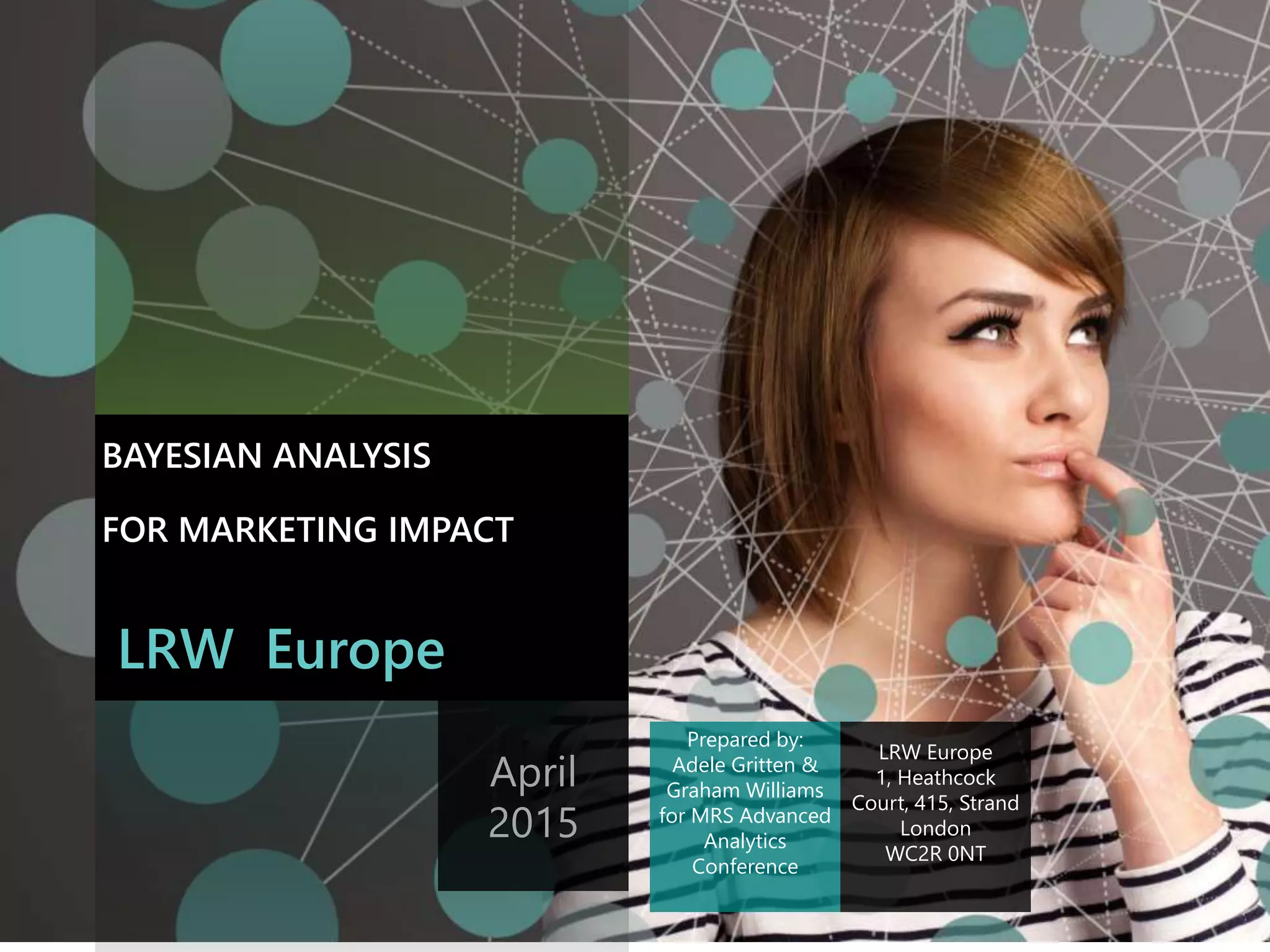 BAYESIAN ANALYSIS

FOR MARKETING IMPACT

LRW Europe

April 2015

Prepared by:
Adele Gritten & Graham Williams for MRS Advanced Analytics Conference

LRW Europe
1, Heathcock Court, 415, Strand
London
WC2R 0NT